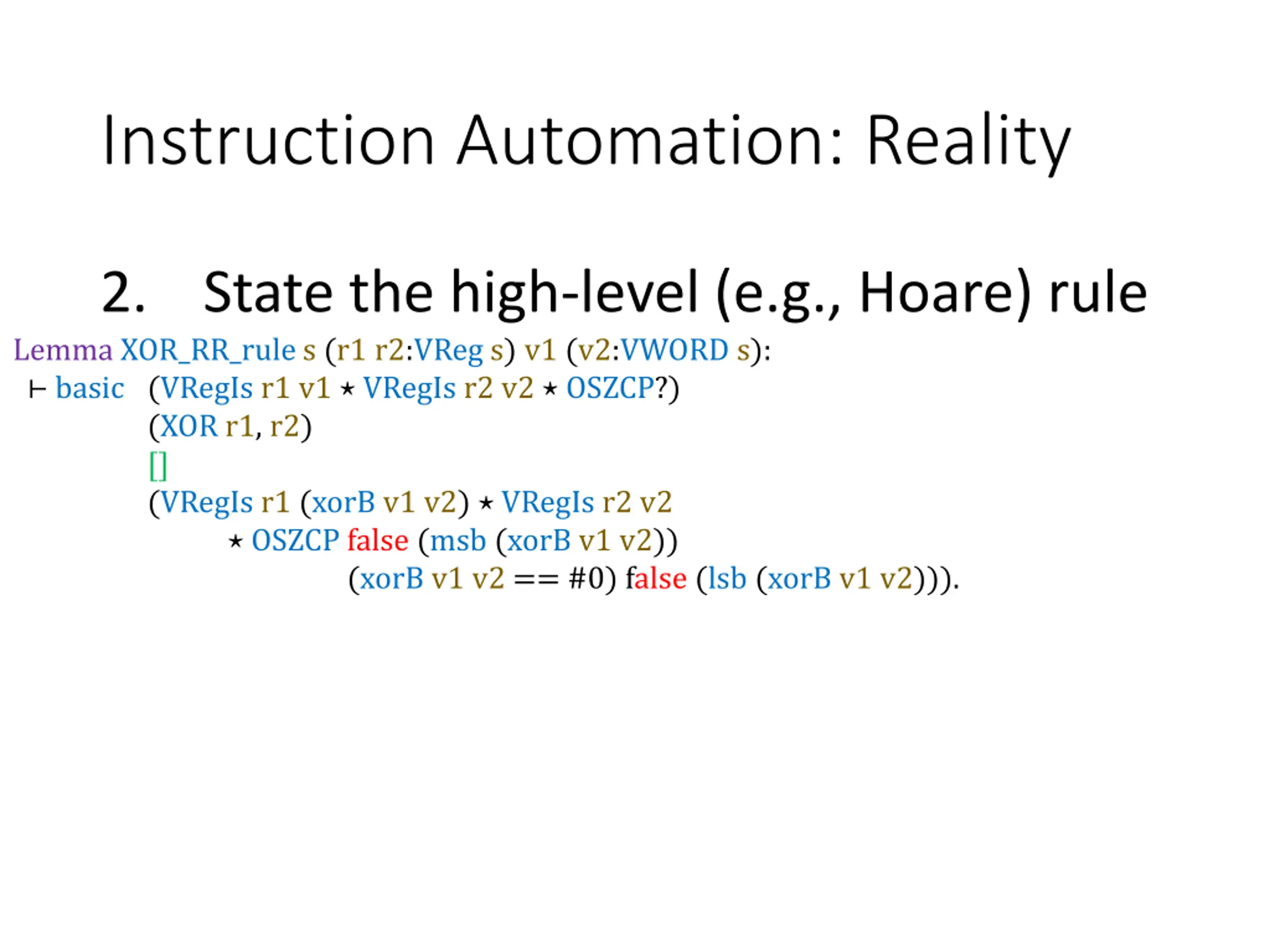 Instruction Automation: Reality

2. State the high-level (e.g., Hoare) rule

Lemma XOR_RR_rule s (r1 r2:VReg s) v1 (v2:VWORD s):
⊢ basic (VRegIs r1 v1 ⋆ VRegIs r2 v2 ⋆ OSZCP?)
(XOR r1, r2)
[]
(VRegIs r1 (xorB v1 v2) ⋆ VRegIs r2 v2
⋆ OSZCP false (msb (xorB v1 v2))
(xorB v1 v2 == #0) false (lsb (xorB v1 v2))).